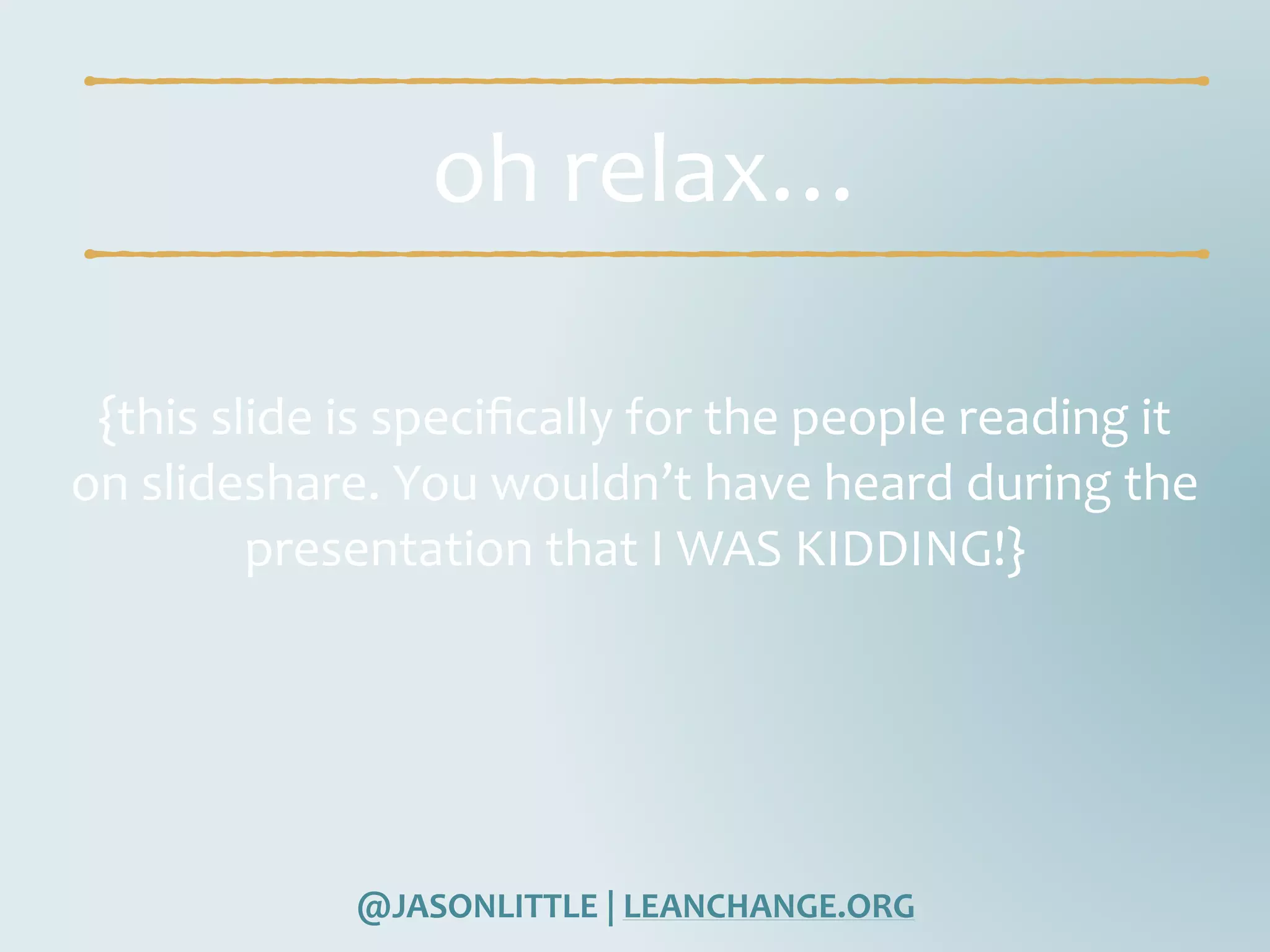 oh relax…

{this slide is specifically for the people reading it on slideshare. You wouldn’t have heard during the presentation that I WAS KIDDING!}

@JASONLITTLE | LEANCHANGE.ORG